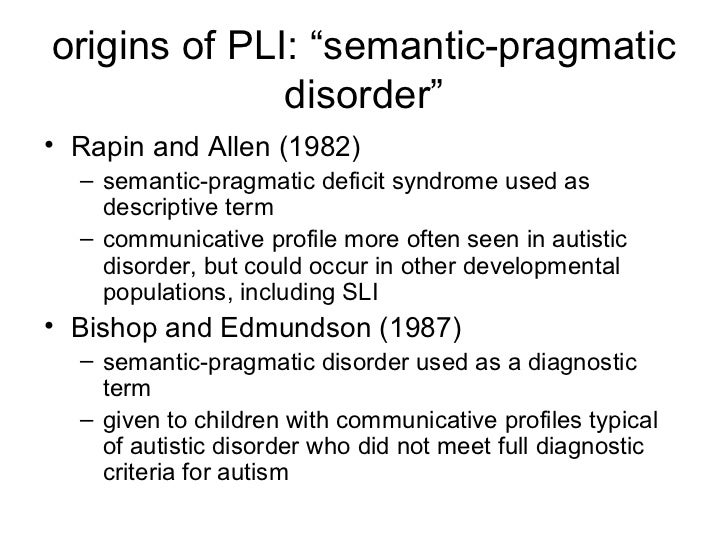 origins of PLI: “semantic-pragmatic disorder”

• Rapin and Allen (1982)
 – semantic-pragmatic deficit syndrome used as descriptive term
 – communicative profile more often seen in autistic disorder, but could occur in other developmental populations, including SLI
• Bishop and Edmundson (1987)
 – semantic-pragmatic disorder used as a diagnostic term
 – given to children with communicative profiles typical of autistic disorder who did not meet full diagnostic criteria for autism